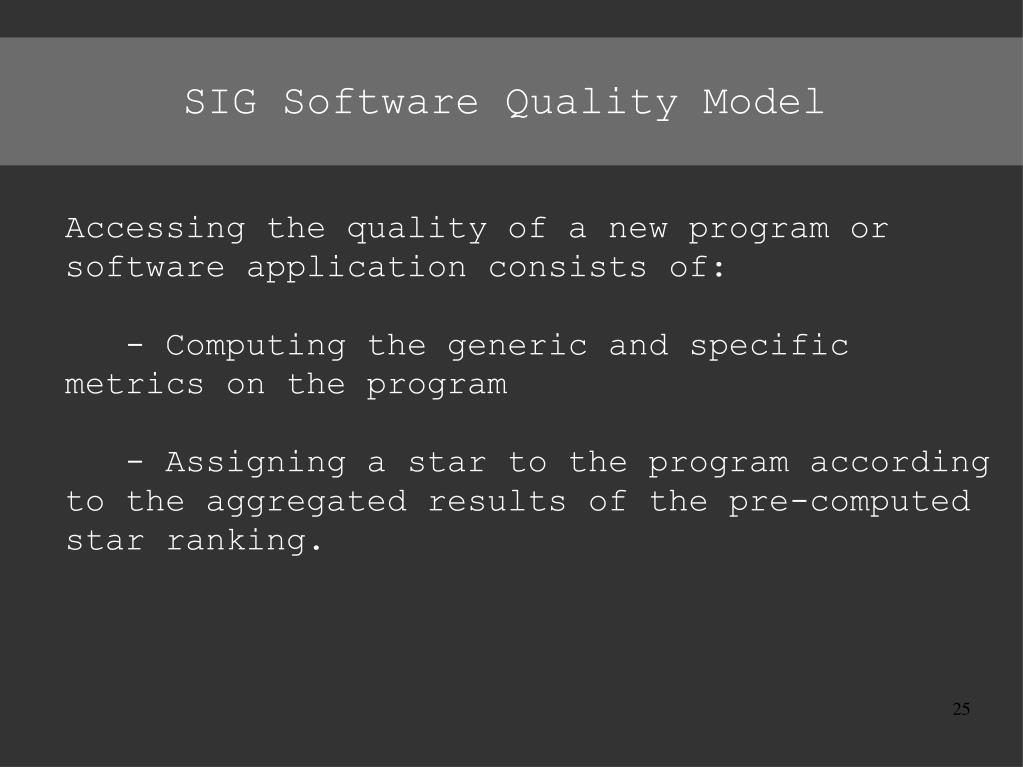 SIG Software Quality Model

Accessing the quality of a new program or software application consists of:

- Computing the generic and specific metrics on the program

- Assigning a star to the program according to the aggregated results of the pre-computed star ranking.

25